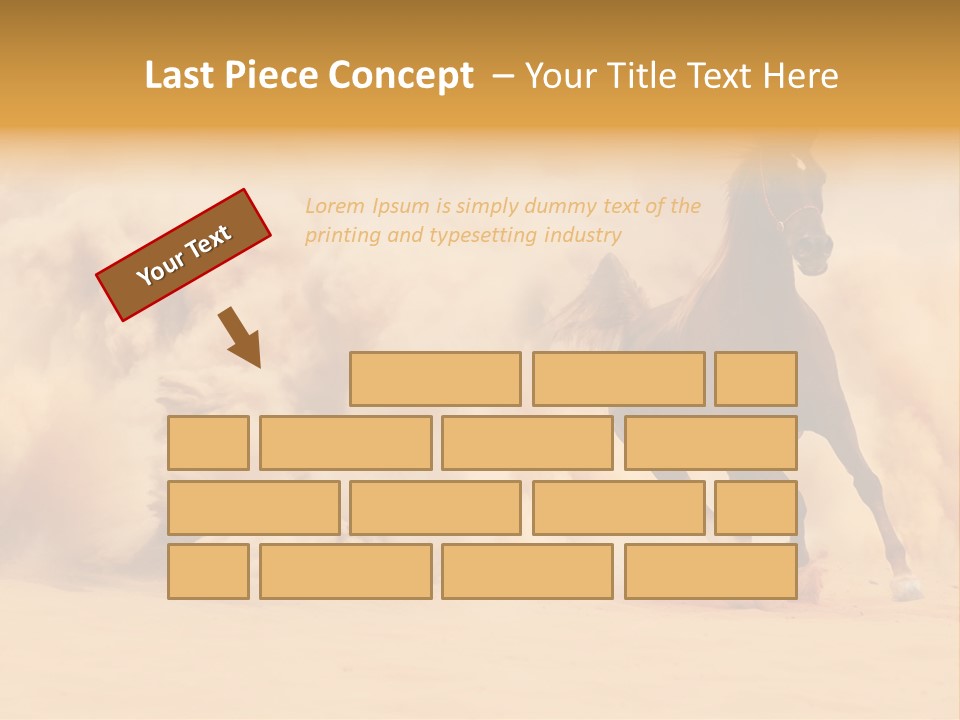 Last Piece Concept – Your Title Text Here

Your Text

Lorem Ipsum is simply dummy text of the printing and typesetting industry